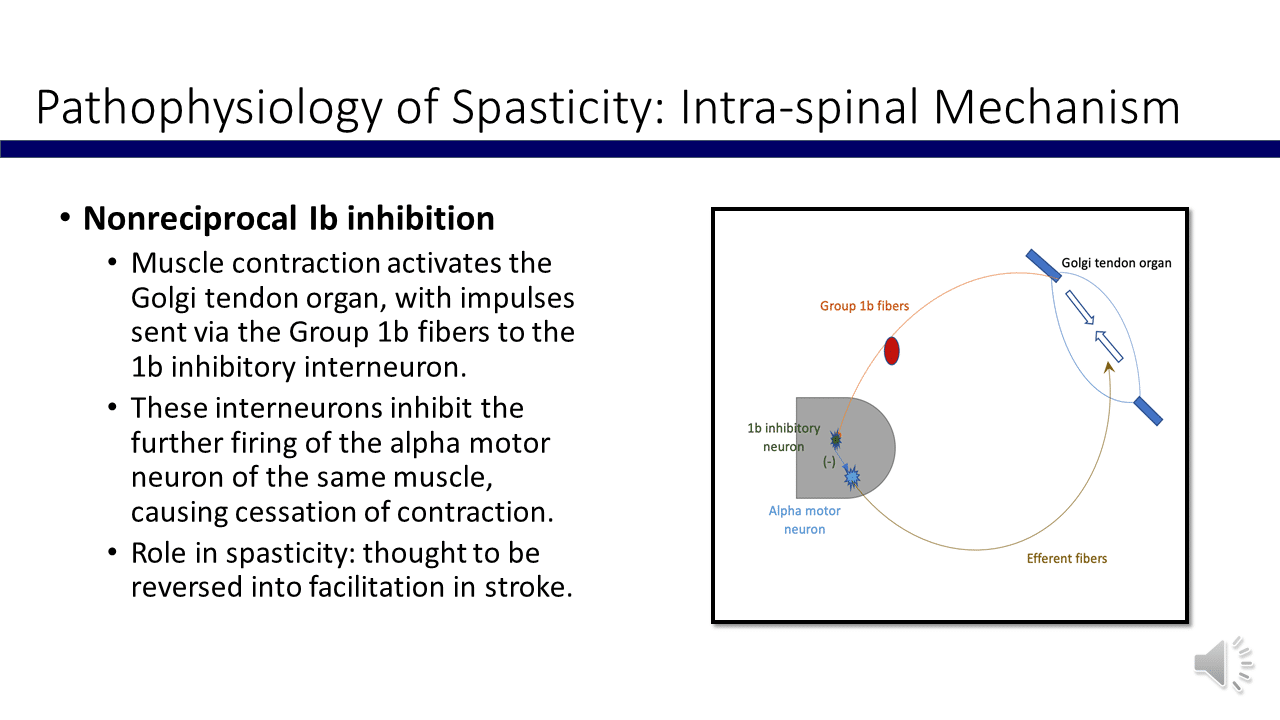 Pathophysiology of Spasticity: Intra-spinal Mechanism

• Nonreciprocal Ib inhibition
  • Muscle contraction activates the Golgi tendon organ, with impulses sent via the Group 1b fibers to the 1b inhibitory interneuron.
  • These interneurons inhibit the further firing of the alpha motor neuron of the same muscle, causing cessation of contraction.
  • Role in spasticity: thought to be reversed into facilitation in stroke.

Golgi tendon organ

Group 1b fibers

1b inhibitory neuron

(-)

Alpha motor neuron

Efferent fibers